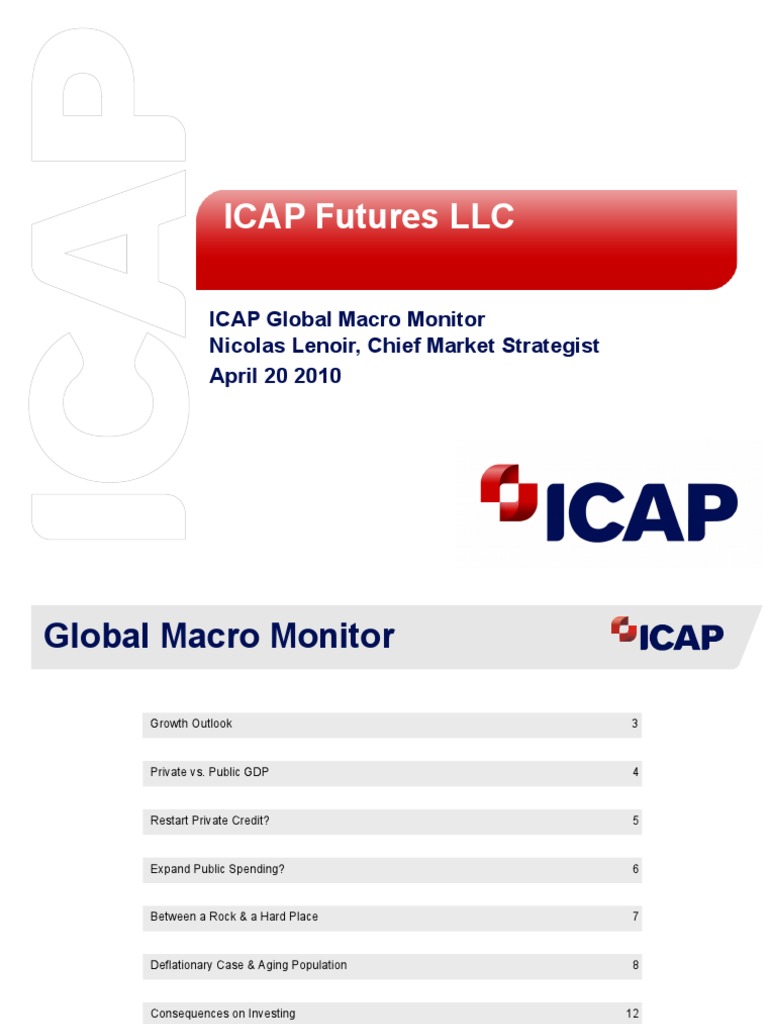 ICAP

ICAP Futures LLC

ICAP Global Macro Monitor
Nicolas Lenoir, Chief Market Strategist
April 20 2010

ICAP

Global Macro Monitor

ICAP

| | |
|---|---|
| Growth Outlook | 3 |
| Private vs. Public GDP | 4 |
| Restart Private Credit? | 5 |
| Expand Public Spending? | 6 |
| Between a Rock & a Hard Place | 7 |
| Deflationary Case & Aging Population | 8 |
| Consequences on Investing | 12 |